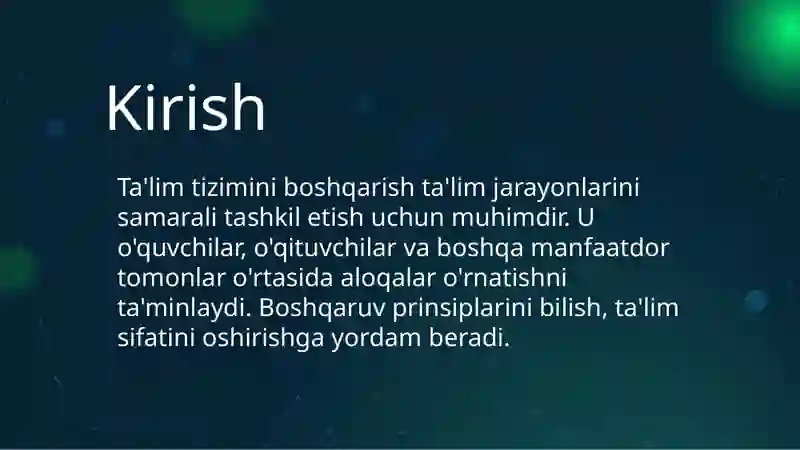 Kirish

Ta'lim tizimini boshqarish ta'lim jarayonlarini samarali tashkil etish uchun muhimdir. U o'quvchilar, o'qituvchilar va boshqa manfaatdor tomonlar o'rtasida aloqalar o'rnatishni ta'minlaydi. Boshqaruv prinsiplarini bilish, ta'lim sifatini oshirishga yordam beradi.